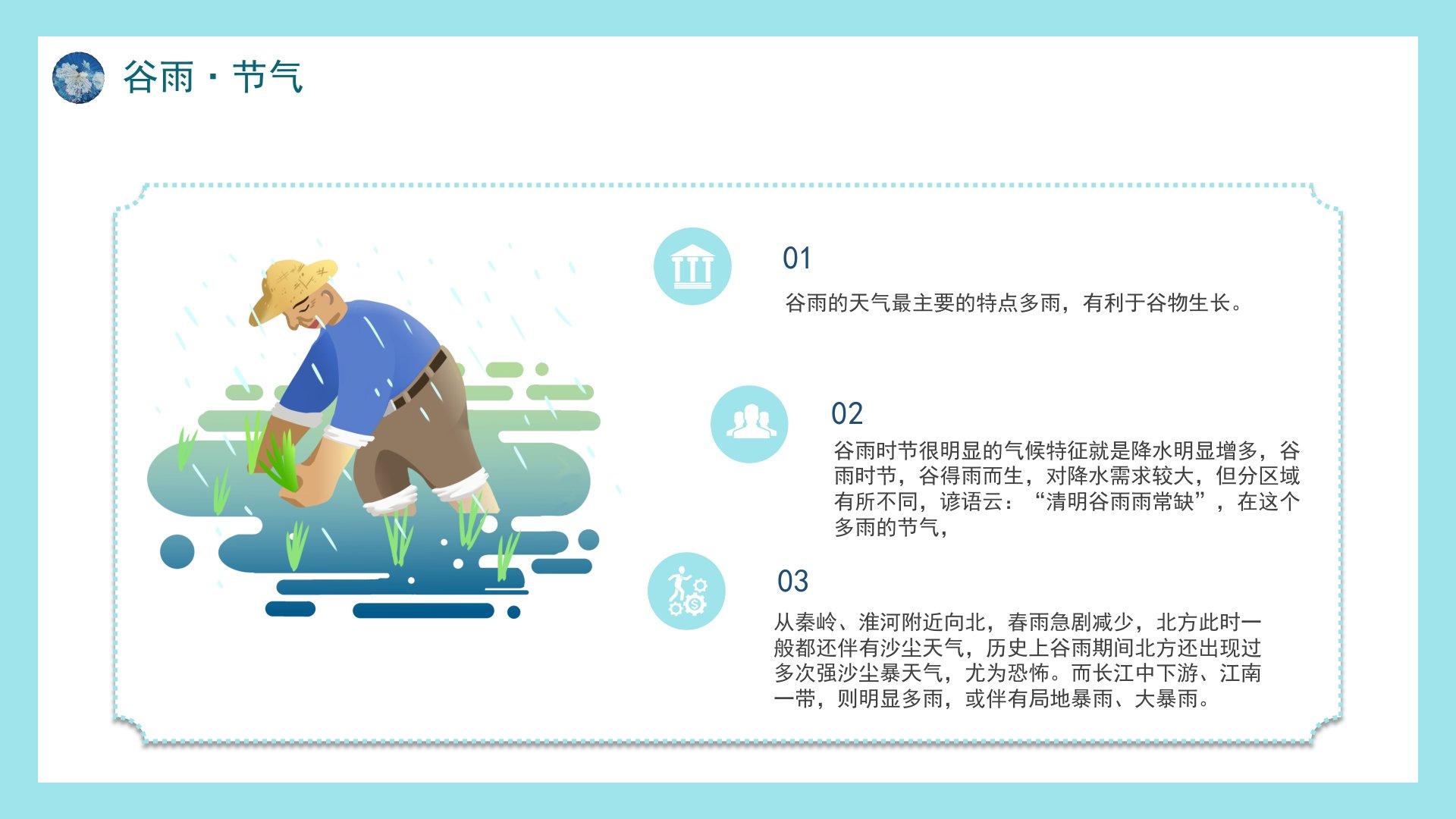 谷雨 · 节气

01

谷雨的天气最主要的特点多雨，有利于谷物生长。

02

谷雨时节很明显的气候特征就是降水明显增多，谷雨时节，谷得雨而生，对降水需求较大，但分区域有所不同，谚语云：“清明谷雨雨常缺”，在这个多雨的节气，

03

从秦岭、淮河附近向北，春雨急剧减少，北方此时一般都还伴有沙尘天气，历史上谷雨期间北方还出现过多次强沙尘暴天气，尤为恐怖。而长江中下游、江南一带，则明显多雨，或伴有局地暴雨、大暴雨。